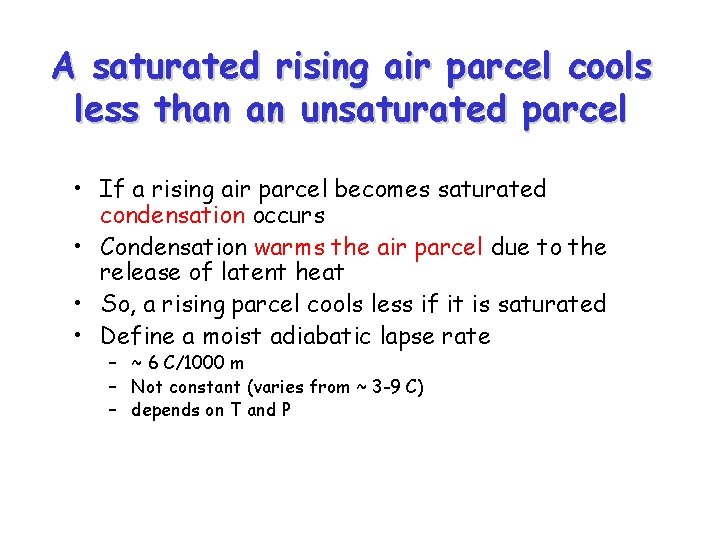 A saturated rising air parcel cools less than an unsaturated parcel

• If a rising air parcel becomes saturated condensation occurs
• Condensation warms the air parcel due to the release of latent heat
• So, a rising parcel cools less if it is saturated
• Define a moist adiabatic lapse rate
– ~ 6 C/1000 m
– Not constant (varies from ~ 3-9 C)
– depends on T and P